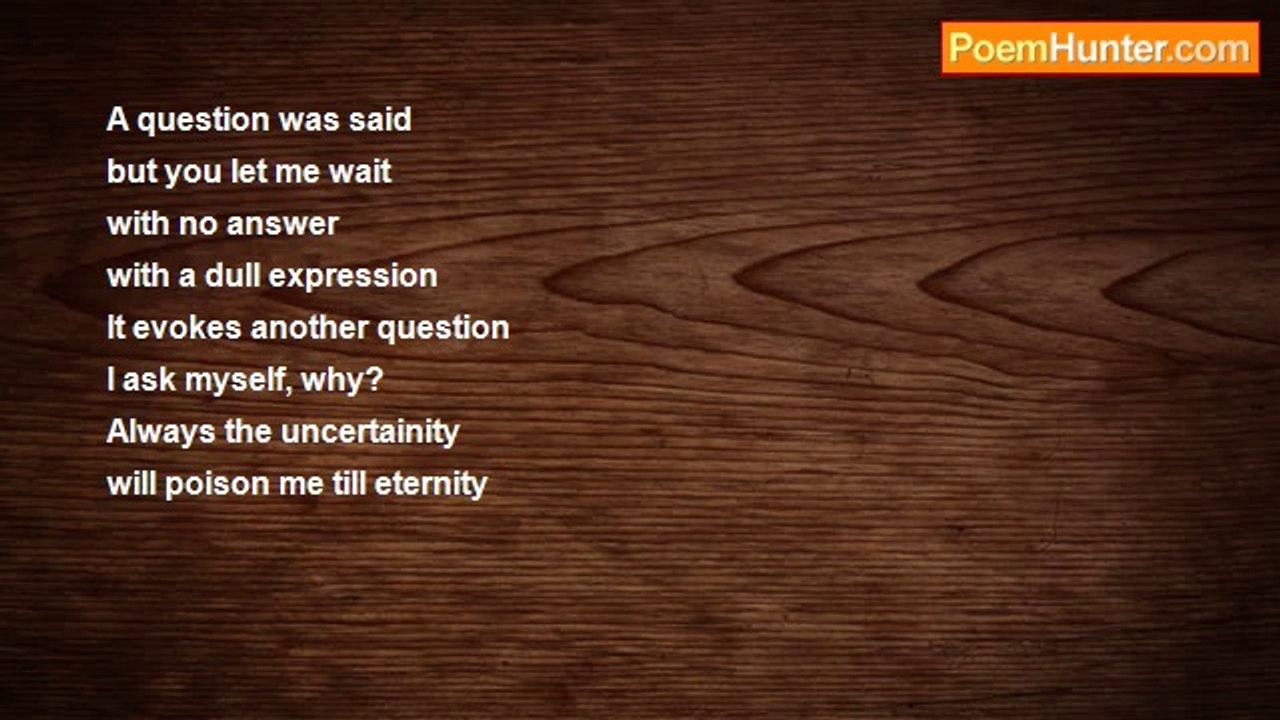 PoemHunter.com

A question was said
but you let me wait
with no answer
with a dull expression
It evokes another question
I ask myself, why?
Always the uncertainity
will poison me till eternity